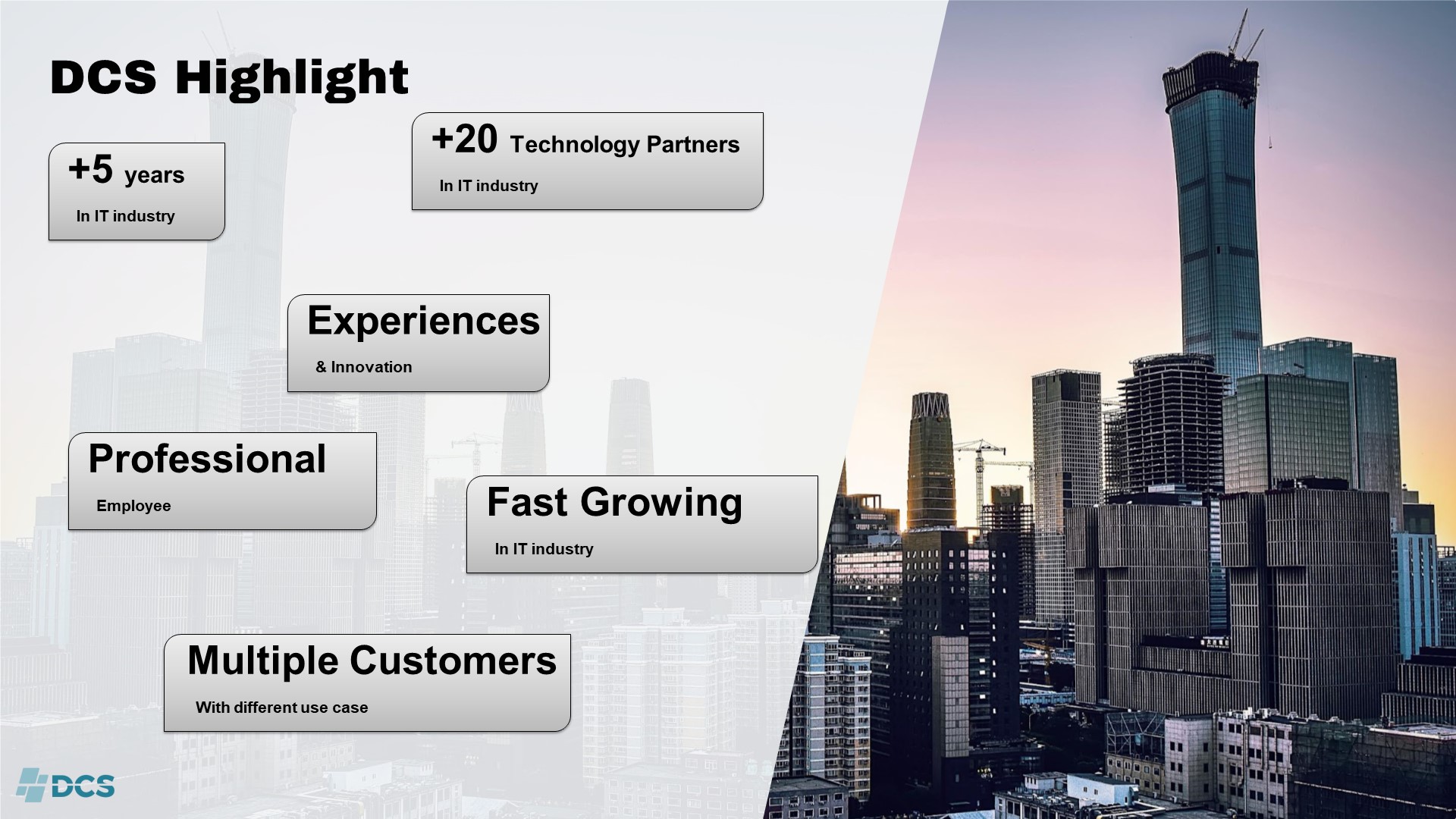 DCS Highlight

+5 years

In IT industry

+20 Technology Partners

In IT industry

Experiences

& Innovation

Professional

Employee

Fast Growing

In IT industry

Multiple Customers

With different use case

DCS